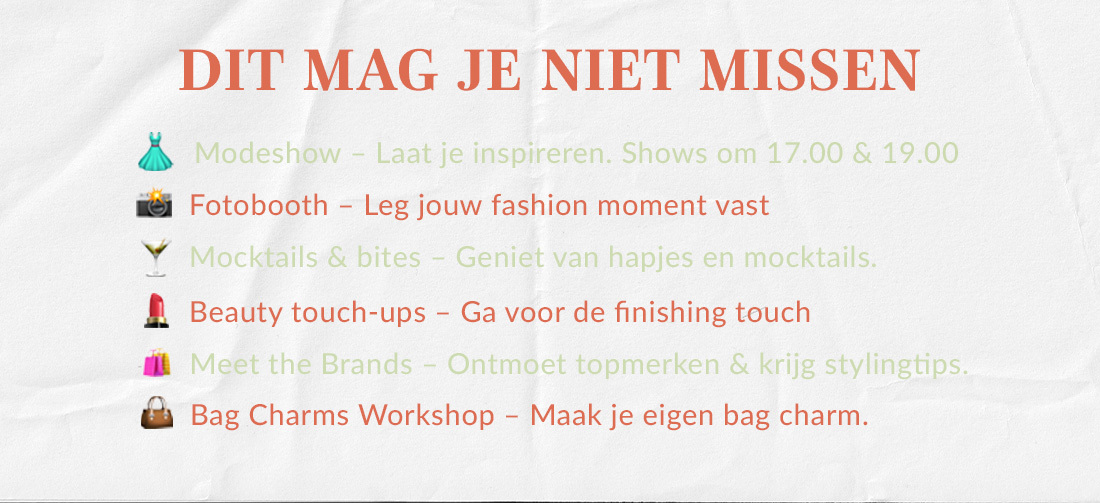 DIT MAG JE NIET MISSEN

👗 Modeshow – Laat je inspireren. Shows om 17.00 & 19.00
📸 Fotobooth – Leg jouw fashion moment vast
🍸 Mocktails & bites – Geniet van hapjes en mocktails.
💄 Beauty touch-ups – Ga voor de finishing touch
🛍️ Meet the Brands – Ontmoet topmerken & krijg stylingtips.
👜 Bag Charms Workshop – Maak je eigen bag charm.